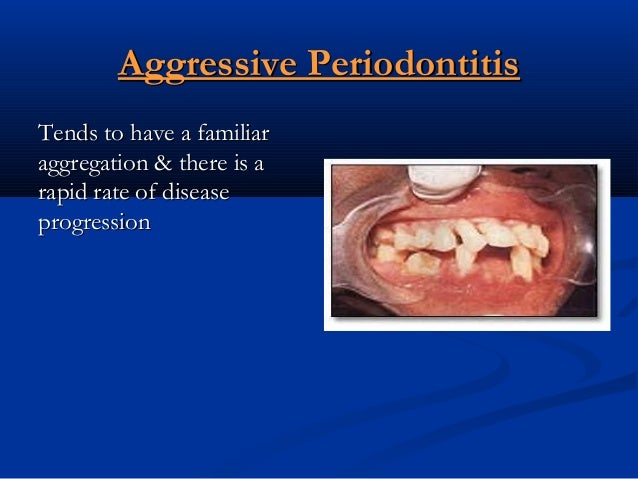 Aggressive Periodontitis

Tends to have a familiar aggregation & there is a rapid rate of disease progression